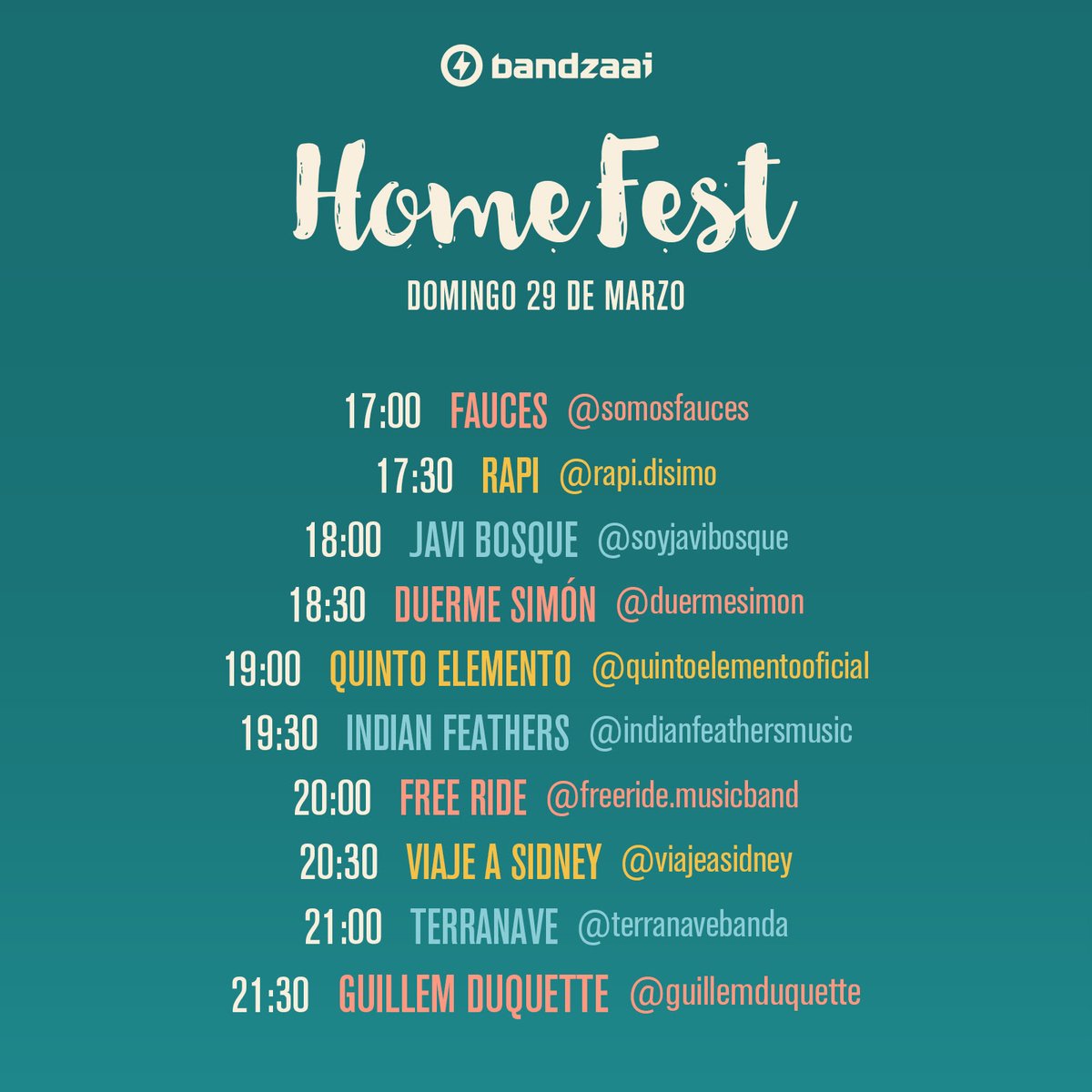 bandzaai

Home Fest

DOMINGO 29 DE MARZO

17:00 FAUCES @somosfauces
17:30 RAPI @rapi.disimo
18:00 JAVI BOSQUE @soyjavibosque
18:30 DUERME SIMÓN @duermesimon
19:00 QUINTO ELEMENTO @quintoelementooficial
19:30 INDIAN FEATHERS @indianfeathersmusic
20:00 FREE RIDE @freeride.musicband
20:30 VIAJE A SIDNEY @viajeasidney
21:00 TERRANAVE @terranavebanda
21:30 GUILLEM DUQUETTE @guillemduquette